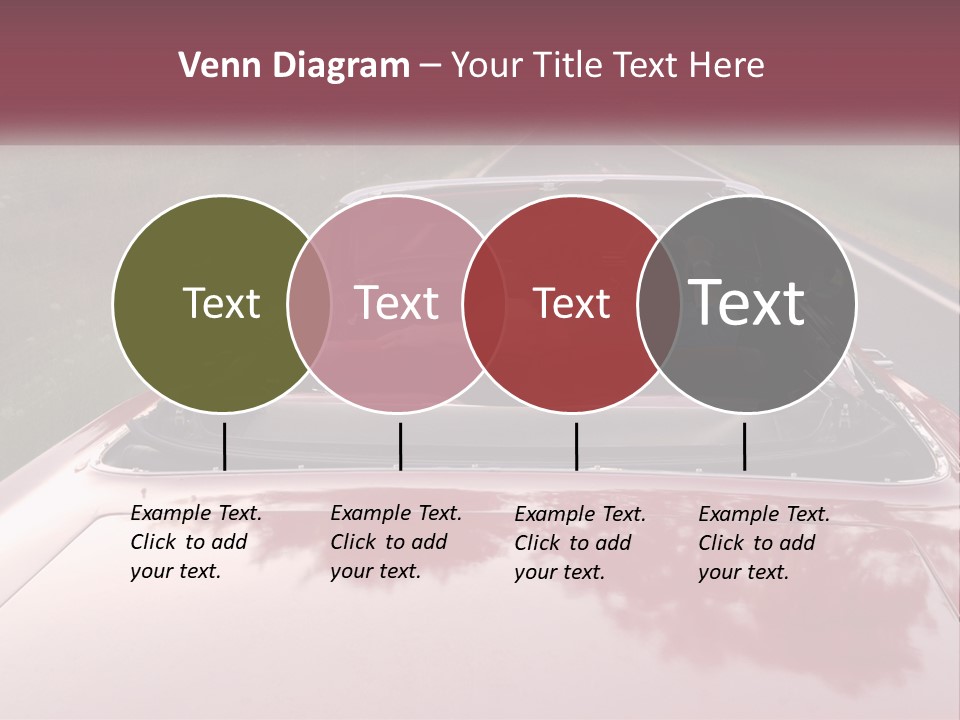 Venn Diagram – Your Title Text Here

Text

Text

Text

Text

Example Text. Click to add your text.

Example Text. Click to add your text.

Example Text. Click to add your text.

Example Text. Click to add your text.